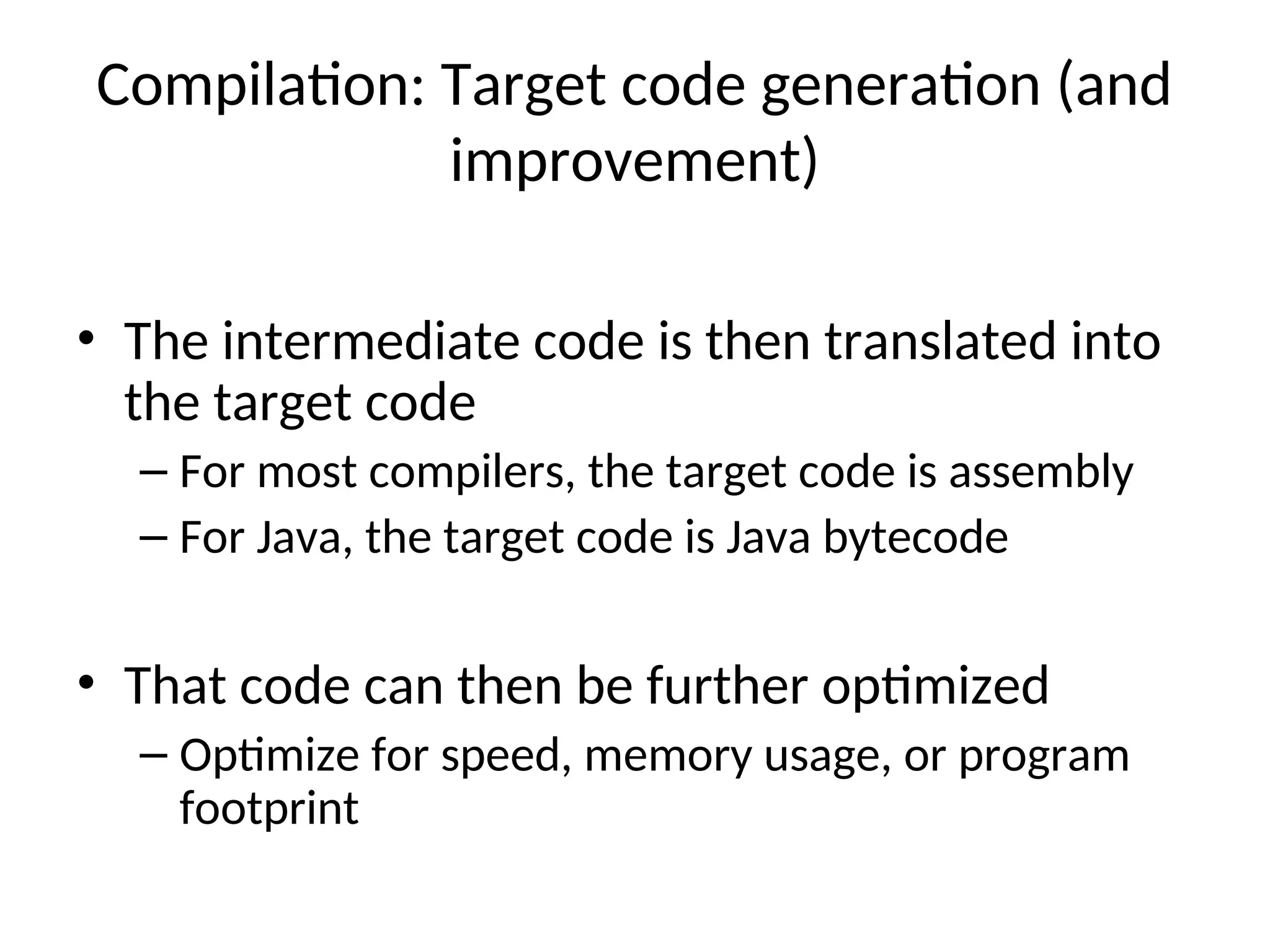 Compilation: Target code generation (and improvement)

• The intermediate code is then translated into the target code
– For most compilers, the target code is assembly
– For Java, the target code is Java bytecode

• That code can then be further optimized
– Optimize for speed, memory usage, or program footprint